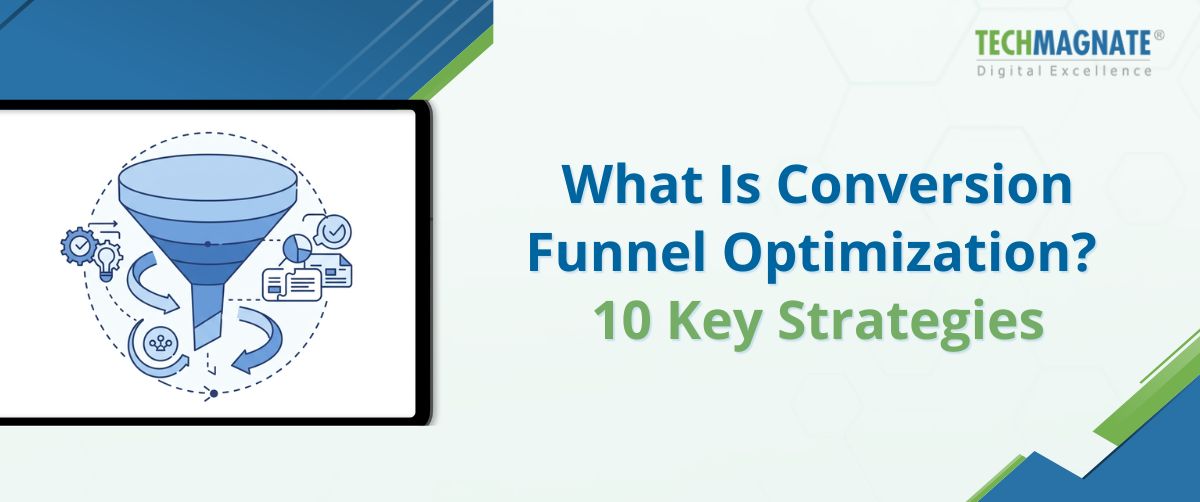 TECHMAGNATE®
Digital Excellence

What Is Conversion Funnel Optimization?
10 Key Strategies